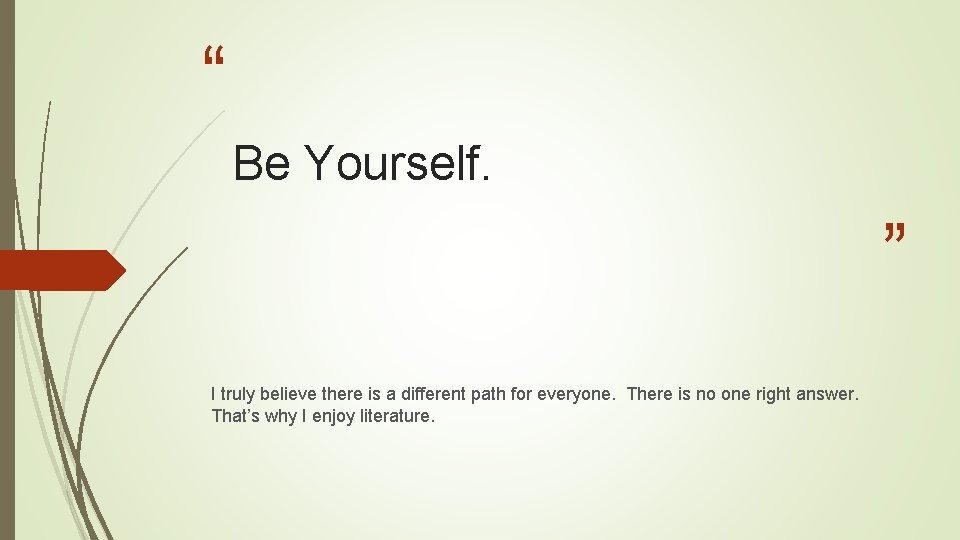 “

Be Yourself.

”

I truly believe there is a different path for everyone. There is no one right answer. That’s why I enjoy literature.